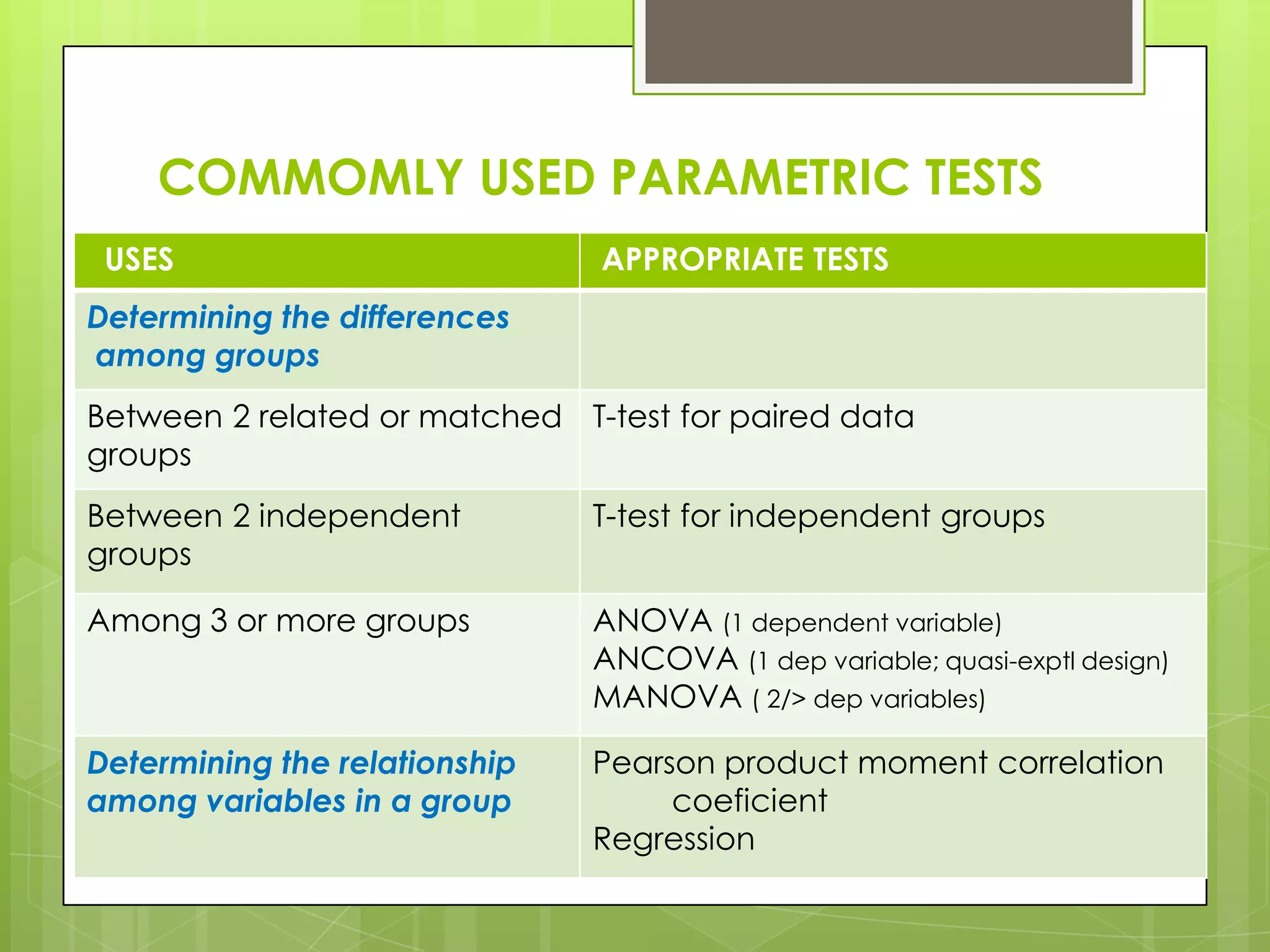 COMMOMLY USED PARAMETRIC TESTS

| USES | APPROPRIATE TESTS |
|---|---|
| Determining the differences among groups | |
| Between 2 related or matched groups | T-test for paired data |
| Between 2 independent groups | T-test for independent groups |
| Among 3 or more groups | ANOVA (1 dependent variable) ANCOVA (1 dep variable; quasi-exptl design) MANOVA ( 2/> dep variables) |
| Determining the relationship among variables in a group | Pearson product moment correlation coeficient Regression |